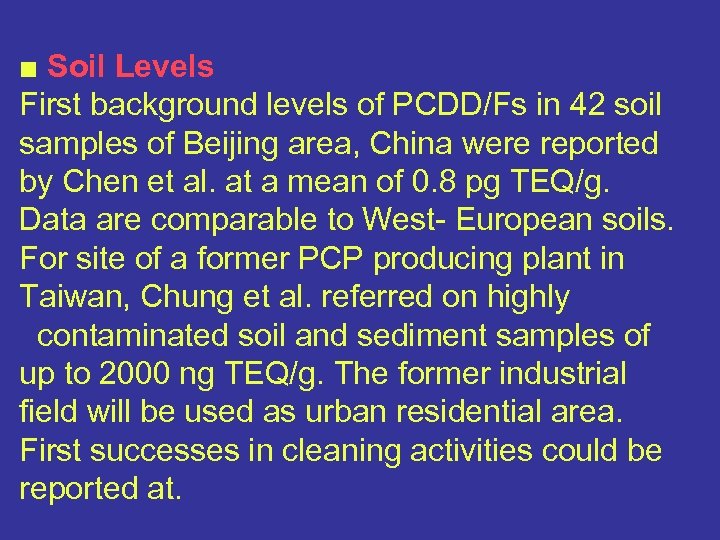 ■ Soil Levels
First background levels of PCDD/Fs in 42 soil samples of Beijing area, China were reported by Chen et al. at a mean of 0.8 pg TEQ/g. Data are comparable to West- European soils. For site of a former PCP producing plant in Taiwan, Chung et al. referred on highly contaminated soil and sediment samples of up to 2000 ng TEQ/g. The former industrial field will be used as urban residential area. First successes in cleaning activities could be reported at.